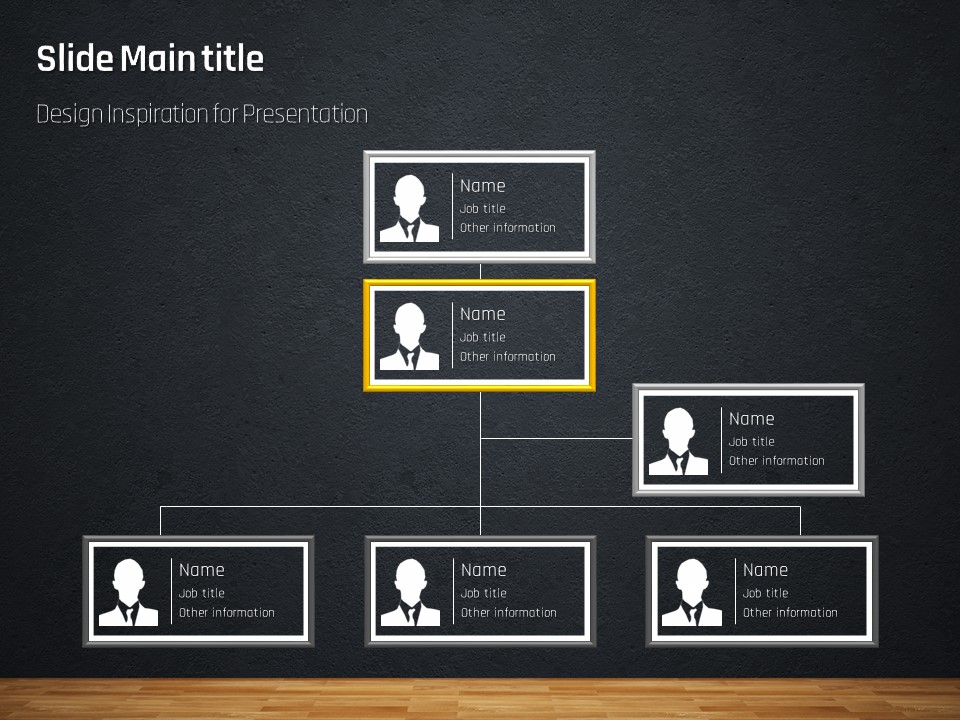 Slide Main title

Design Inspiration for Presentation

Name
Job title
Other information

Name
Job title
Other information

Name
Job title
Other information

Name
Job title
Other information

Name
Job title
Other information

Name
Job title
Other information